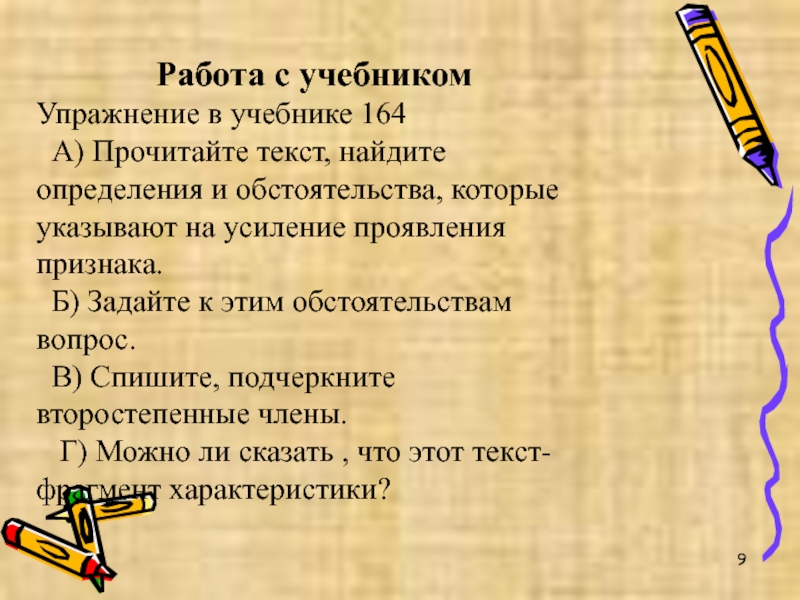 Работа с учебником

Упражнение в учебнике 164

А) Прочитайте текст, найдите определения и обстоятельства, которые указывают на усиление проявления признака.

Б) Задайте к этим обстоятельствам вопрос.

В) Спишите, подчеркните второстепенные члены.

Г) Можно ли сказать , что этот текст-фрагмент характеристики?

9